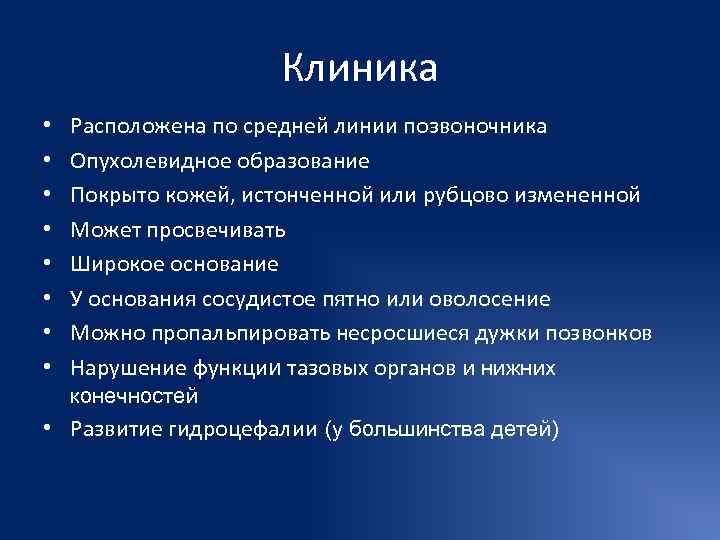 Клиника

• Расположена по средней линии позвоночника
• Опухолевидное образование
• Покрыто кожей, истонченной или рубцово измененной
• Может просвечивать
• Широкое основание
• У основания сосудистое пятно или оволосение
• Можно пропальпировать несросшиеся дужки позвонков
• Нарушение функции тазовых органов и нижних конечностей
• Развитие гидроцефалии (у большинства детей)